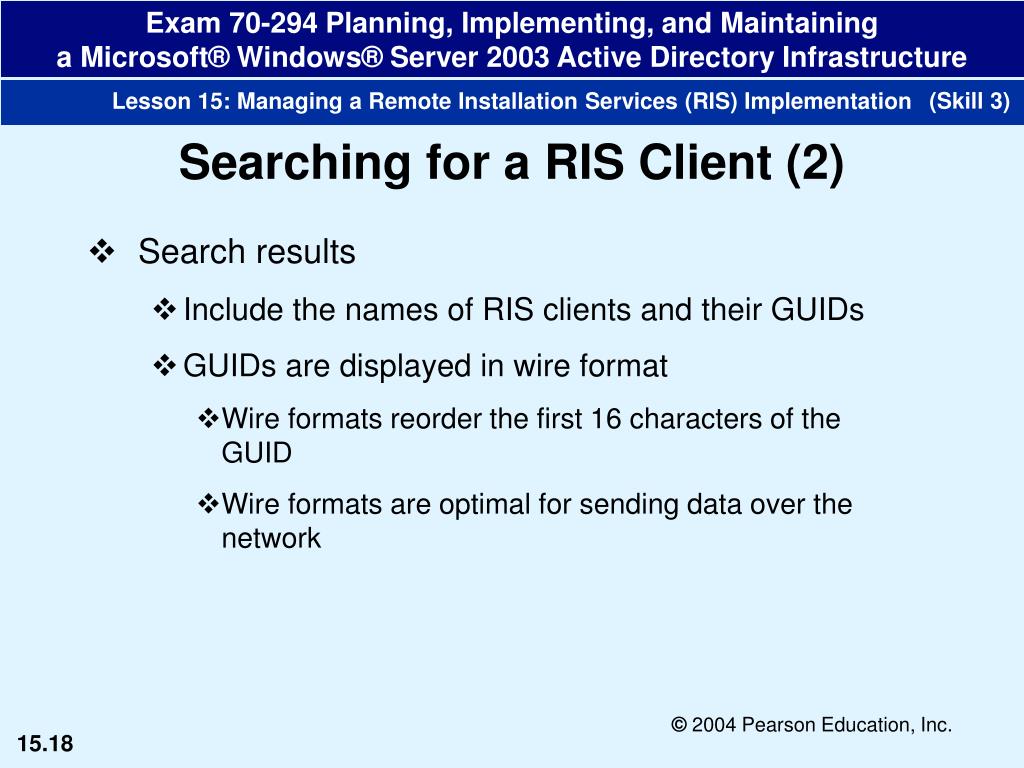 Exam 70-294 Planning, Implementing, and Maintaining
a Microsoft® Windows® Server 2003 Active Directory Infrastructure

Lesson 15: Managing a Remote Installation Services (RIS) Implementation (Skill 3)

Searching for a RIS Client (2)

❖ Search results

❖ Include the names of RIS clients and their GUIDs

❖ GUIDs are displayed in wire format

❖ Wire formats reorder the first 16 characters of the GUID

❖ Wire formats are optimal for sending data over the network

© 2004 Pearson Education, Inc.

15.18